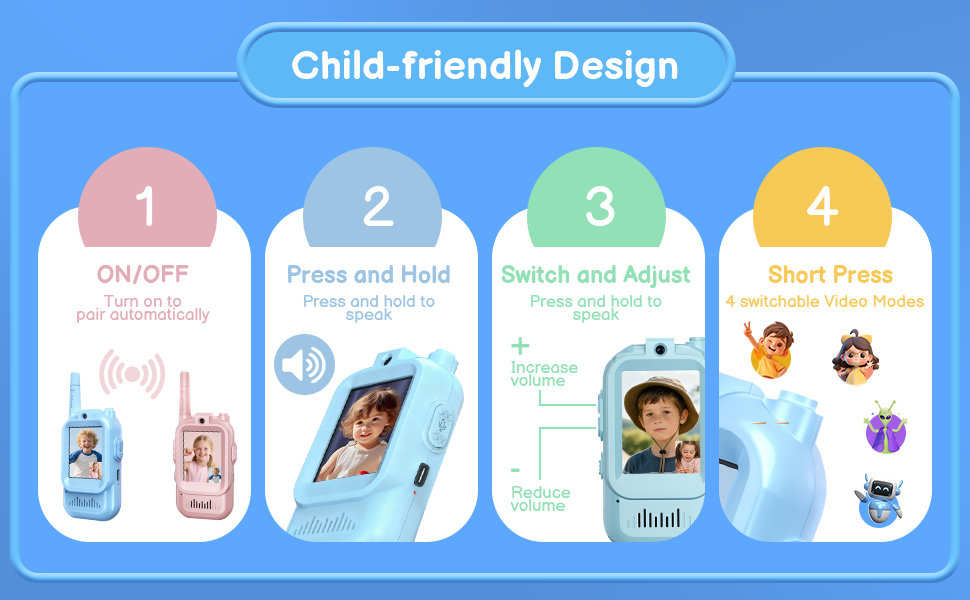 Child-friendly Design

1

ON/OFF

Turn on to pair automatically

2

Press and Hold

Press and hold to speak

3

Switch and Adjust

Press and hold to speak

+

Increase volume

-

Reduce volume

4

Short Press

4 switchable Video Modes